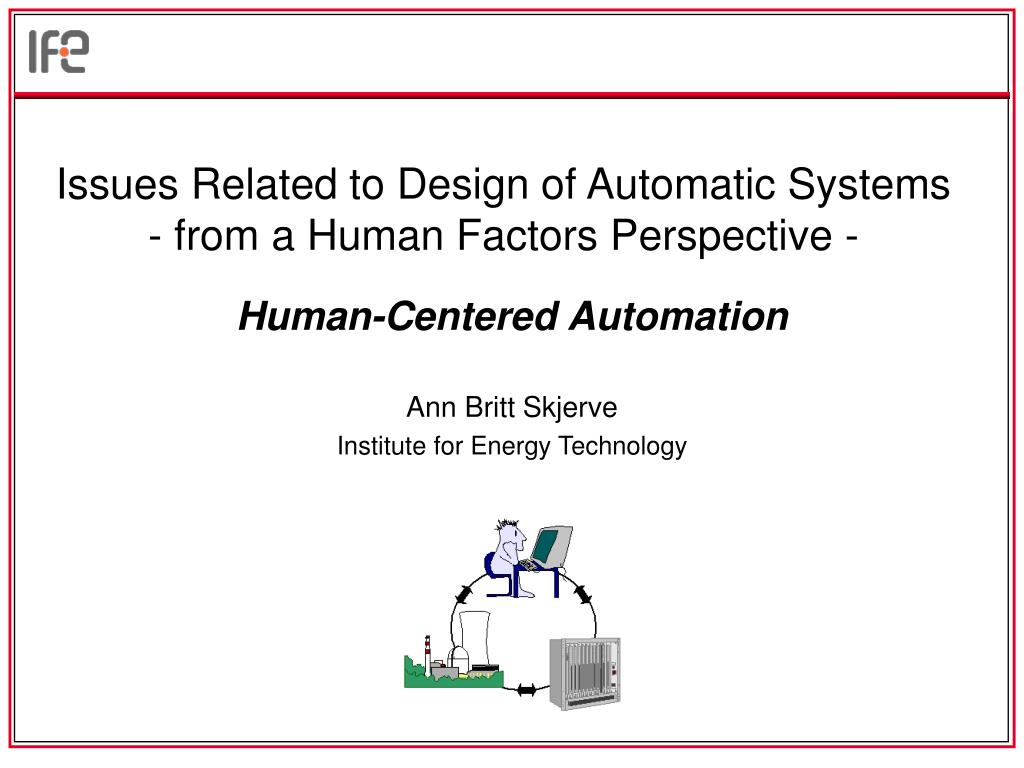 IFE

Issues Related to Design of Automatic Systems
- from a Human Factors Perspective -

Human-Centered Automation

Ann Britt Skjerve
Institute for Energy Technology